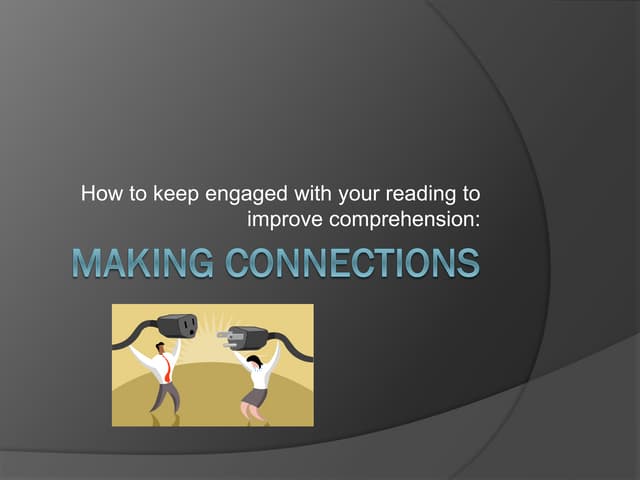 How to keep engaged with your reading to improve comprehension:

MAKING CONNECTIONS